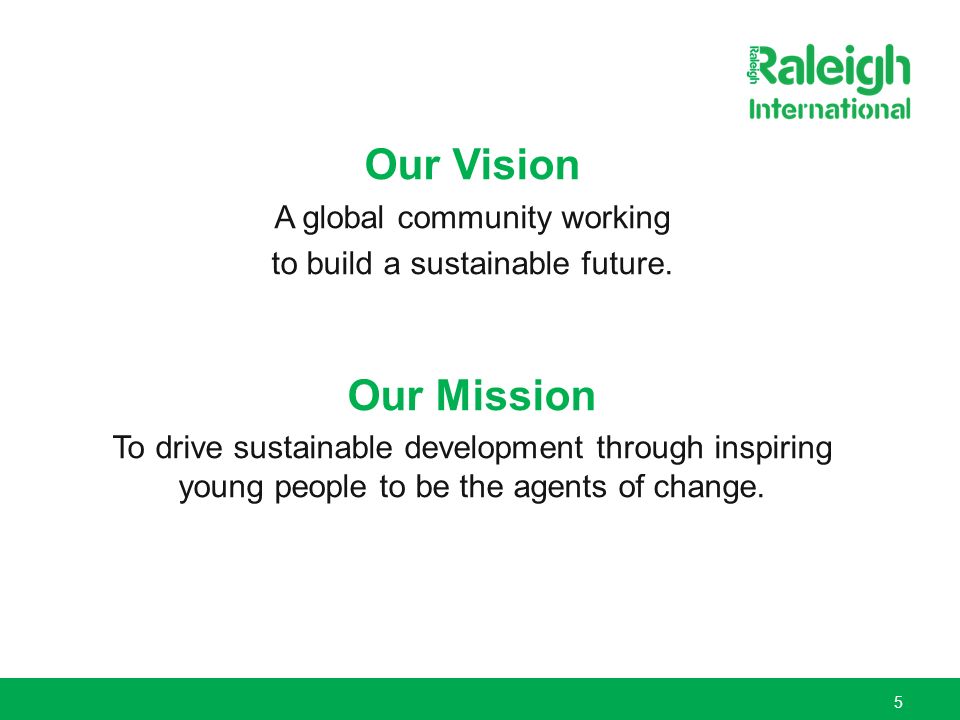 Raleigh Raleigh International

Our Vision

A global community working to build a sustainable future.

Our Mission

To drive sustainable development through inspiring young people to be the agents of change.

5